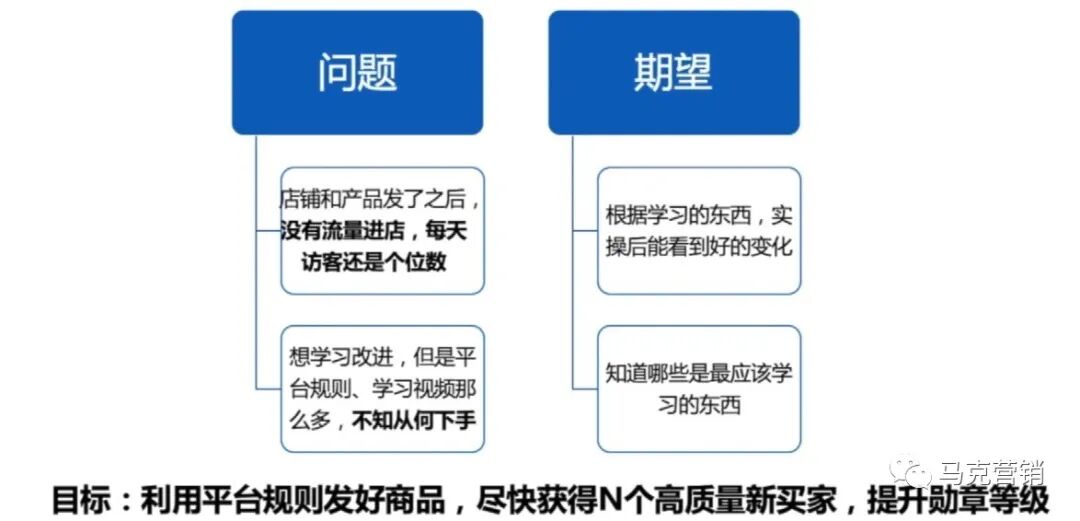 问题

店铺和产品发了之后，没有流量进店，每天访客还是个位数

想学习改进，但是平台规则、学习视频那么多，不知从何下手

期望

根据学习的东西，实操后能看到好的变化

知道哪些是最应该学习的东西

马克营销

目标：利用平台规则发好商品，尽快获得N个高质量新买家，提升勋章等级